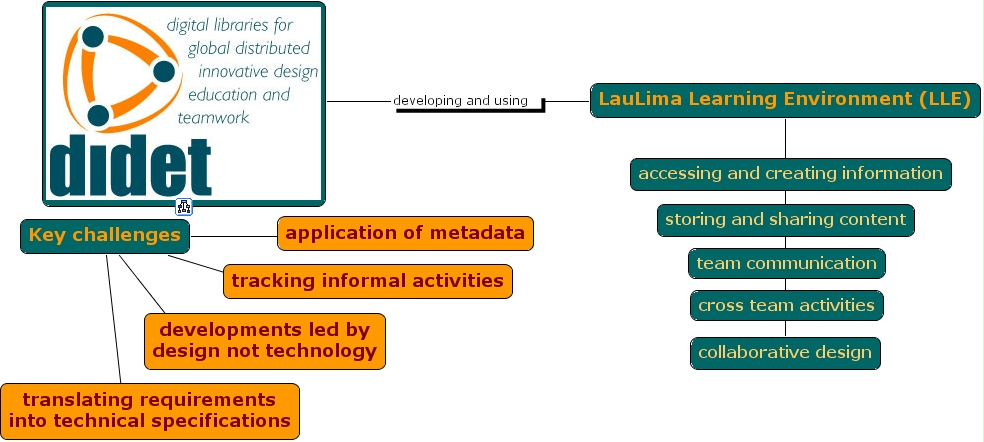 digital libraries for global distributed innovative design education and teamwork

didet

developing and using

LauLima Learning Environment (LLE)

accessing and creating information

storing and sharing content

team communication

cross team activities

collaborative design

Key challenges

application of metadata

tracking informal activities

developments led by design not technology

translating requirements into technical specifications